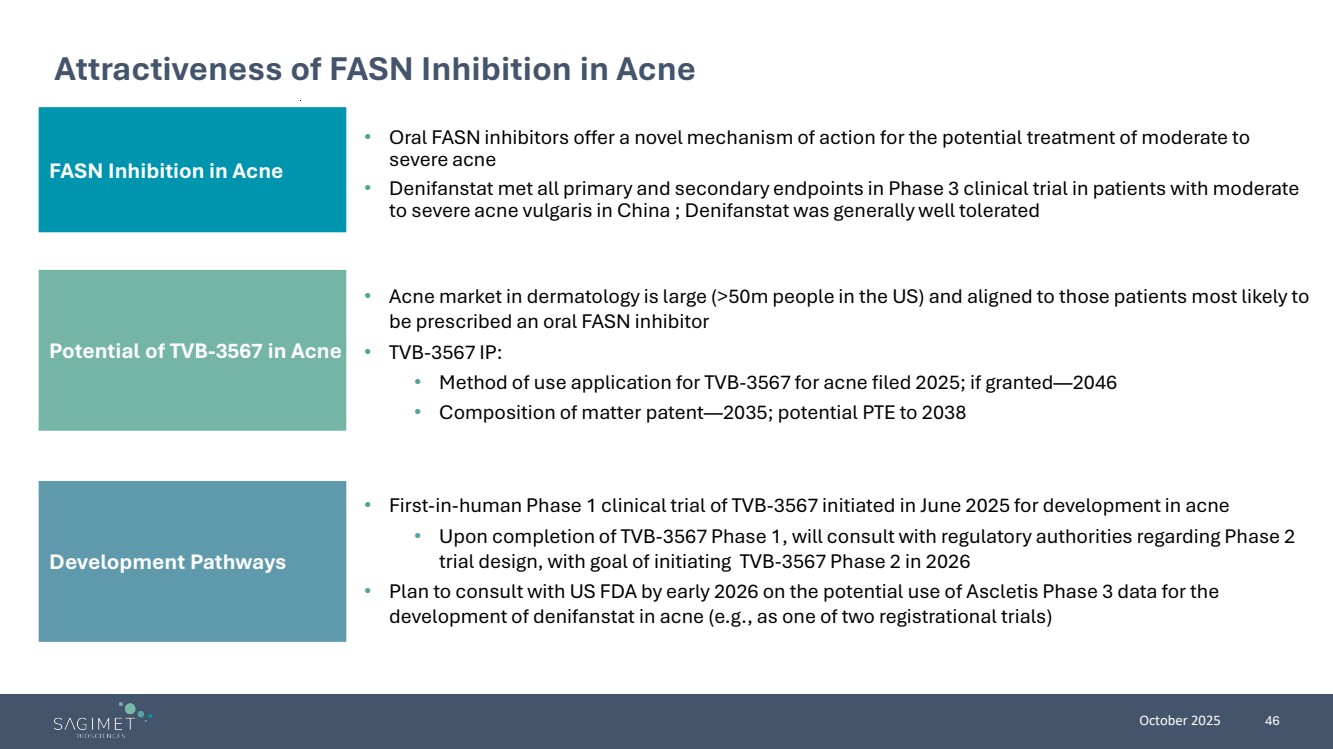 Attractiveness of FASN Inhibition in Acne

FASN Inhibition in Acne

• Oral FASN inhibitors offer a novel mechanism of action for the potential treatment of moderate to severe acne
• Denifanstat met all primary and secondary endpoints in Phase 3 clinical trial in patients with moderate to severe acne vulgaris in China ; Denifanstat was generally well tolerated

Potential of TVB-3567 in Acne

• Acne market in dermatology is large (>50m people in the US) and aligned to those patients most likely to be prescribed an oral FASN inhibitor
• TVB-3567 IP:
• Method of use application for TVB-3567 for acne filed 2025; if granted—2046
• Composition of matter patent—2035; potential PTE to 2038

Development Pathways

• First-in-human Phase 1 clinical trial of TVB-3567 initiated in June 2025 for development in acne
• Upon completion of TVB-3567 Phase 1, will consult with regulatory authorities regarding Phase 2 trial design, with goal of initiating TVB-3567 Phase 2 in 2026
• Plan to consult with US FDA by early 2026 on the potential use of Ascletis Phase 3 data for the development of denifanstat in acne (e.g., as one of two registrational trials)

SAGIMET BIOSCIENCES

October 2025 46